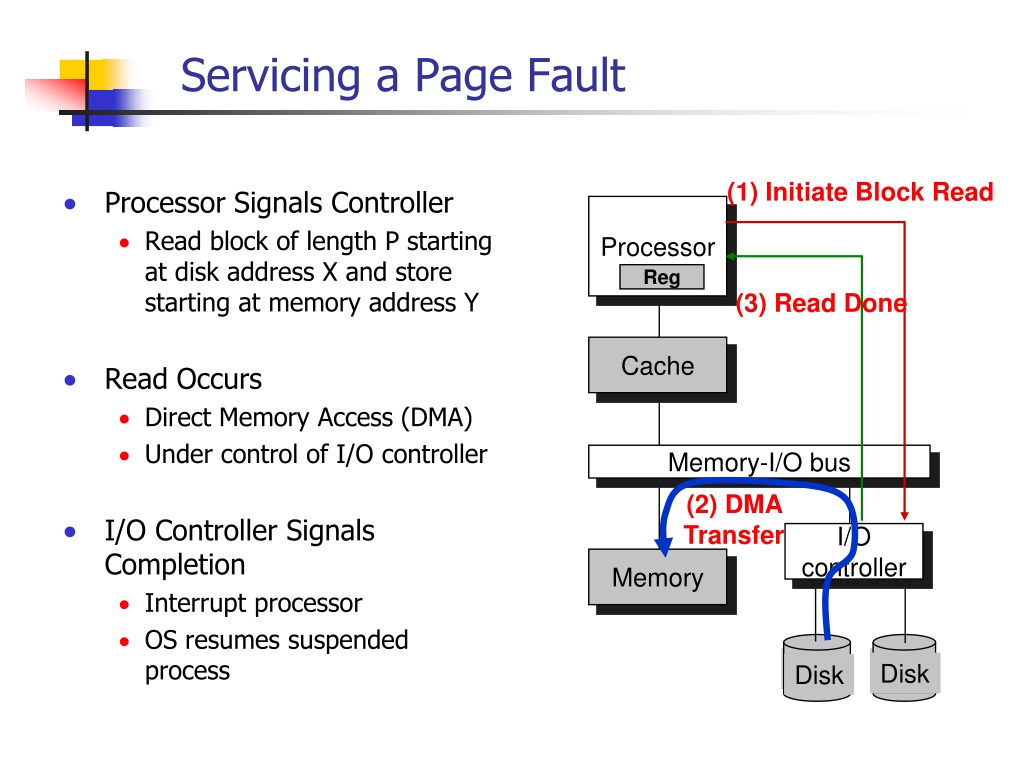 Servicing a Page Fault

- Processor Signals Controller
  - Read block of length P starting at disk address X and store starting at memory address Y

- Read Occurs
  - Direct Memory Access (DMA)
  - Under control of I/O controller

- I/O Controller Signals Completion
  - Interrupt processor
  - OS resumes suspended process

(1) Initiate Block Read

Processor

Reg

(3) Read Done

Cache

Memory-I/O bus

(2) DMA Transfer

I/O controller

Memory

Disk

Disk